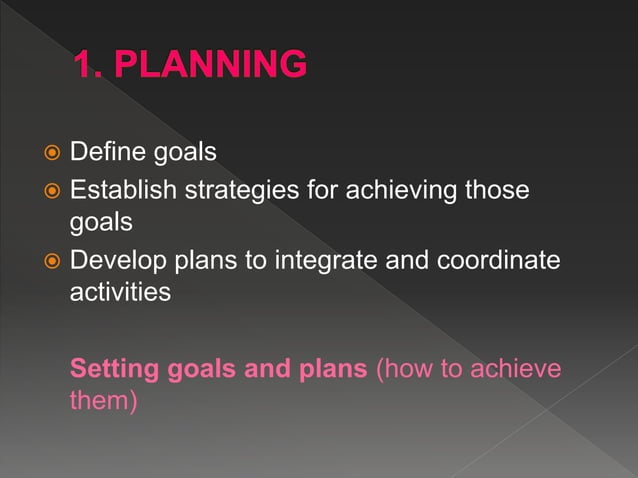 1. PLANNING

Define goals
Establish strategies for achieving those goals
Develop plans to integrate and coordinate activities

Setting goals and plans (how to achieve them)